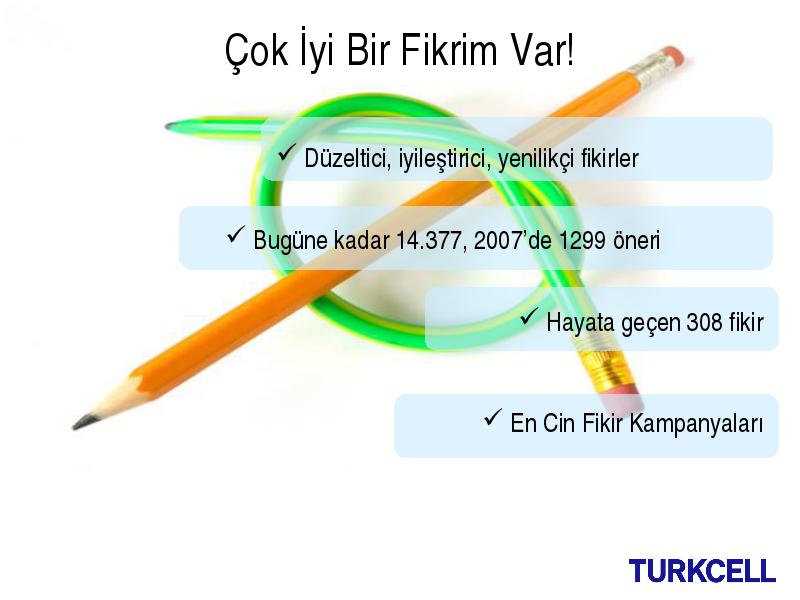 Çok İyi Bir Fikrim Var!

✓ Düzeltici, iyileştirici, yenilikçi fikirler

✓ Bugüne kadar 14.377, 2007'de 1299 öneri

✓ Hayata geçen 308 fikir

✓ En Cin Fikir Kampanyaları

TURKCELL